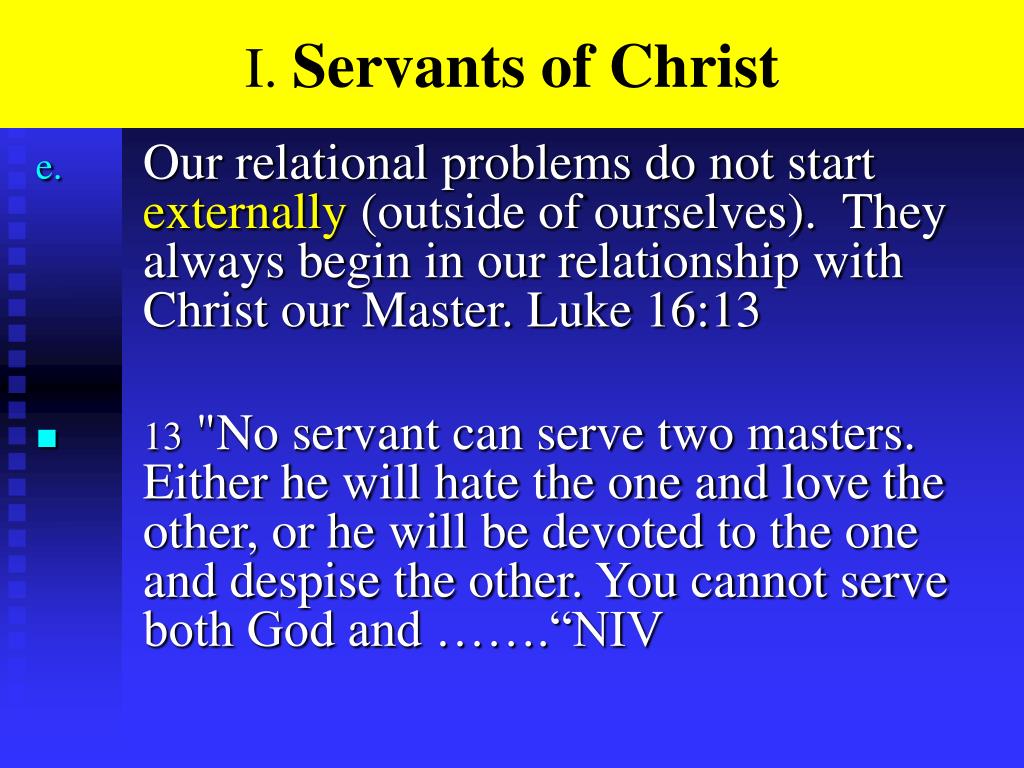 I. Servants of Christ

e. Our relational problems do not start externally (outside of ourselves). They always begin in our relationship with Christ our Master. Luke 16:13

13 "No servant can serve two masters. Either he will hate the one and love the other, or he will be devoted to the one and despise the other. You cannot serve both God and …….“NIV